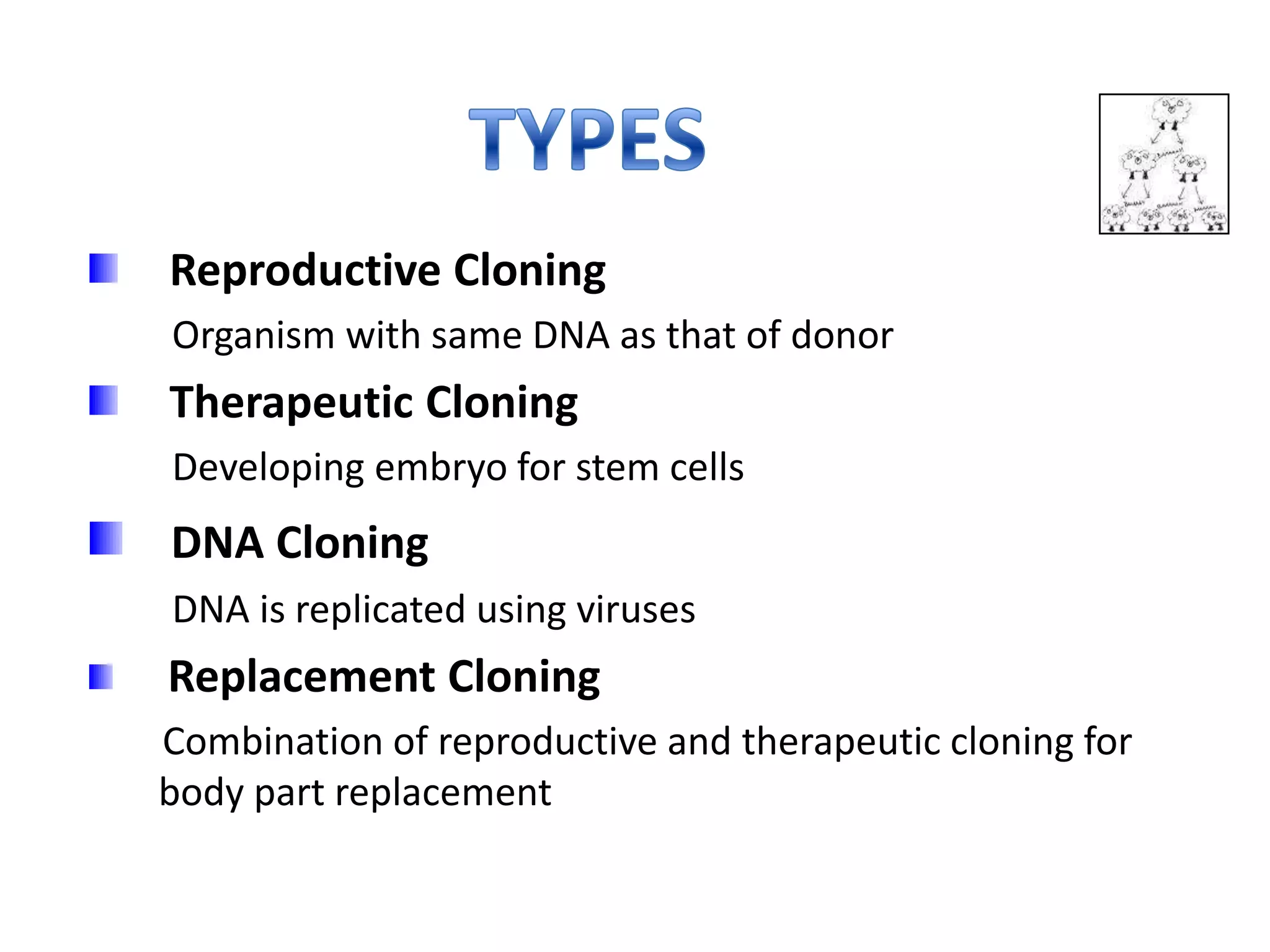 TYPES

Reproductive Cloning

Organism with same DNA as that of donor

Therapeutic Cloning

Developing embryo for stem cells

DNA Cloning

DNA is replicated using viruses

Replacement Cloning

Combination of reproductive and therapeutic cloning for body part replacement